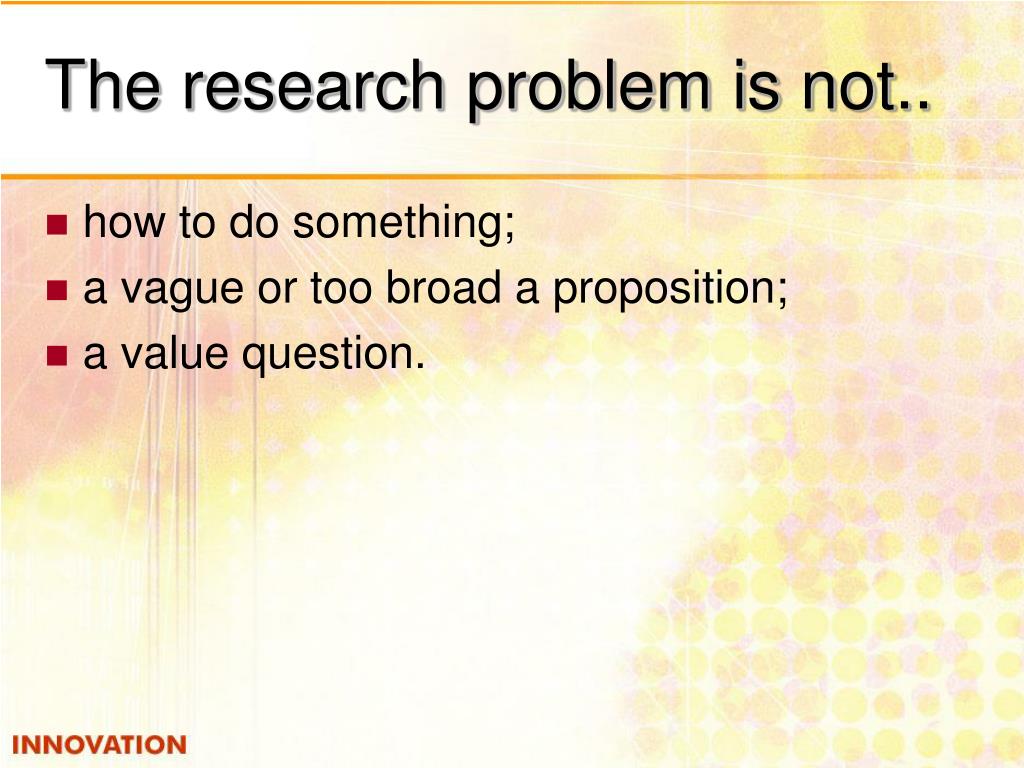 The research problem is not..

- how to do something;
- a vague or too broad a proposition;
- a value question.

INNOVATION